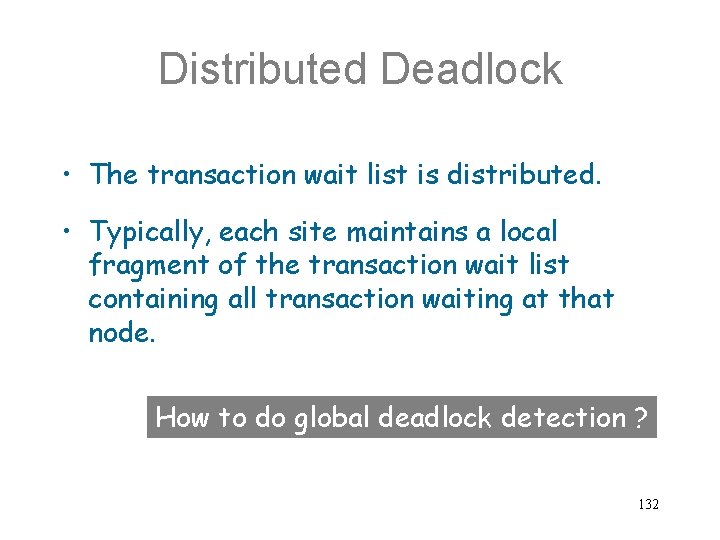 Distributed Deadlock

• The transaction wait list is distributed.

• Typically, each site maintains a local fragment of the transaction wait list containing all transaction waiting at that node.

How to do global deadlock detection ?

132